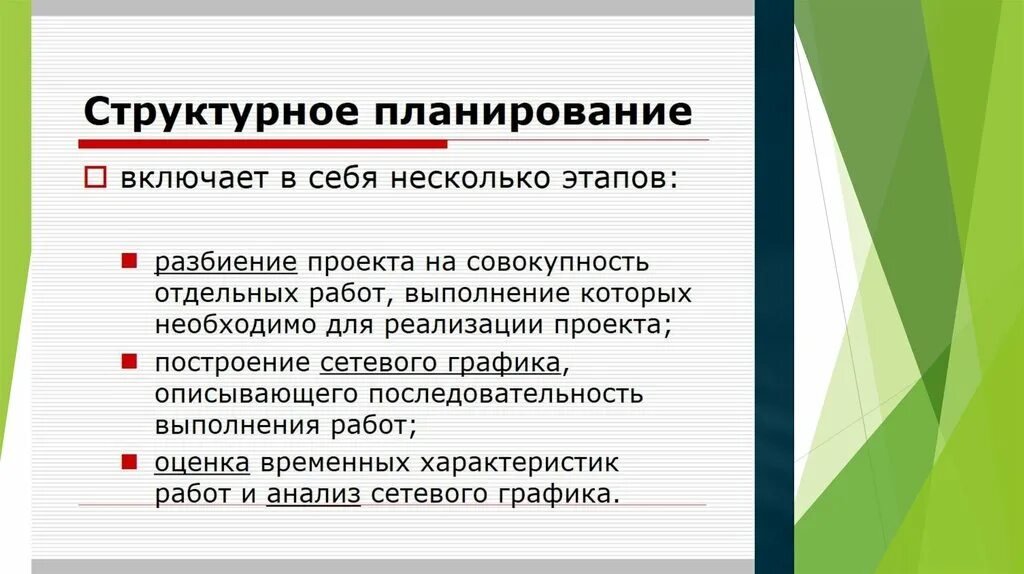 Структурное планирование

включает в себя несколько этапов:

разбиение проекта на совокупность отдельных работ, выполнение которых необходимо для реализации проекта;

построение сетевого графика, описывающего последовательность выполнения работ;

оценка временных характеристик работ и анализ сетевого графика.